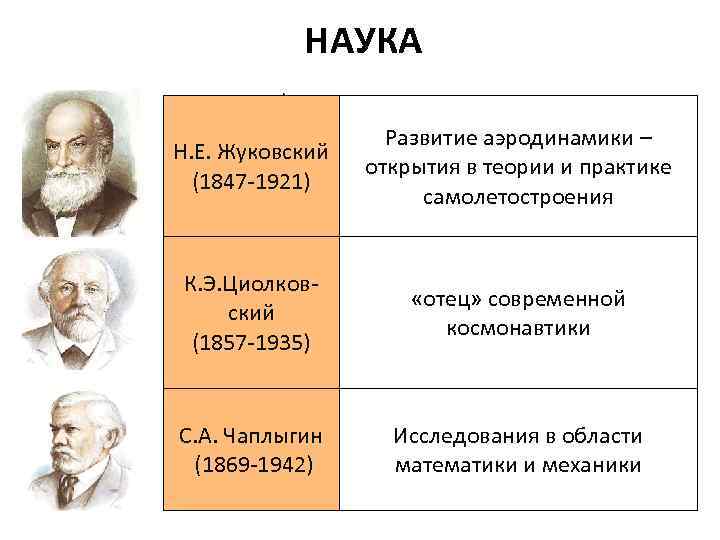 НАУКА

| | |
|---|---|
| Н.Е. Жуковский (1847-1921) | Развитие аэродинамики – открытия в теории и практике самолетостроения |
| К.Э.Циолковский (1857-1935) | «отец» современной космонавтики |
| С.А. Чаплыгин (1869-1942) | Исследования в области математики и механики |